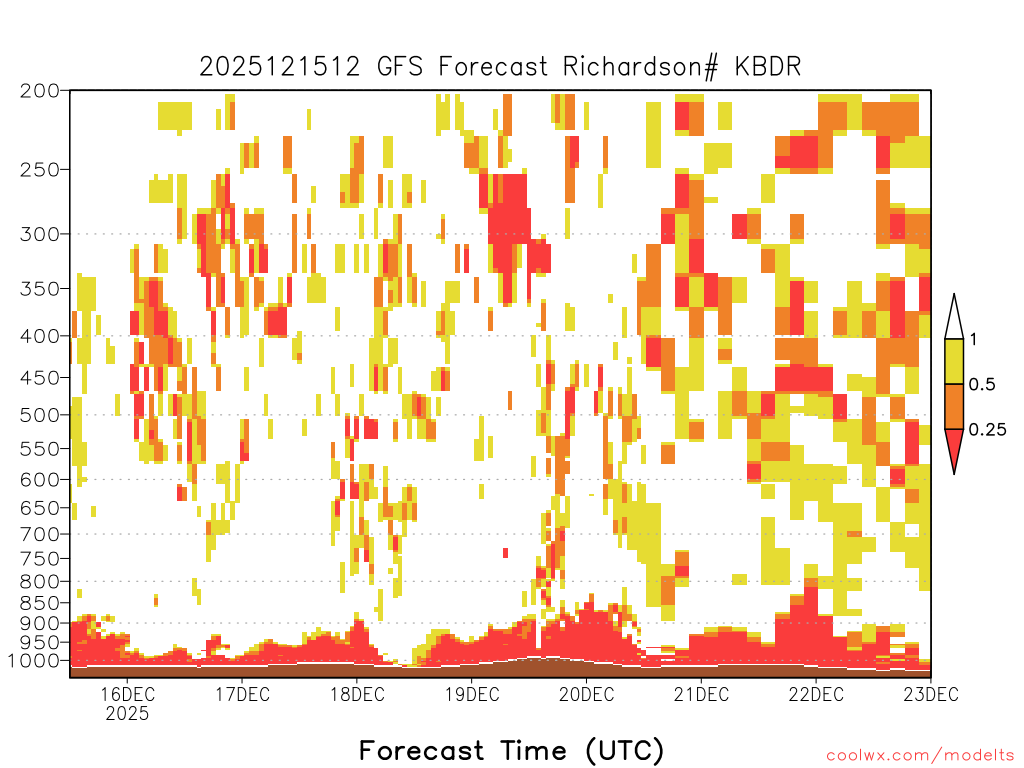 2025121512 GFS Forecast Richardson# KBDR

200
250
300
350
400
450
500
550
600
650
700
750
800
850
900
950
1000

1
0.5
0.25

16DEC
2025
17DEC
18DEC
19DEC
20DEC
21DEC
22DEC
23DEC

Forecast Time (UTC)

coolwx.com/modelts